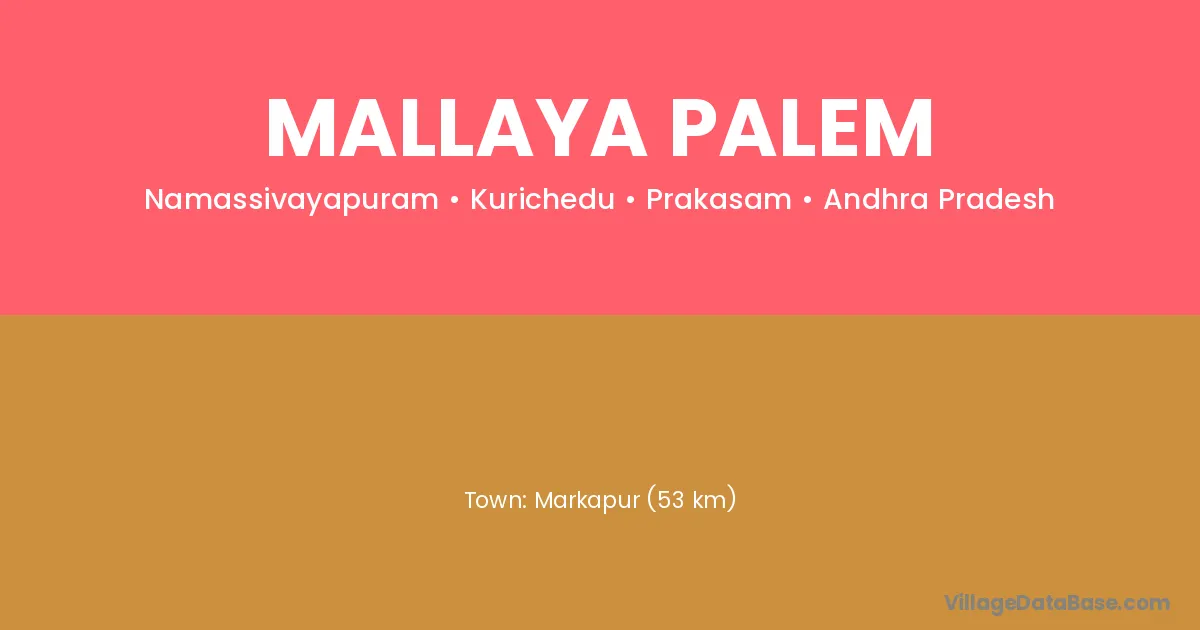 MALLAYA PALEM

Namassivayapuram • Kurichedu • Prakasam • Andhra Pradesh

Town: Markapur (53 km)

VillageDataBase.com